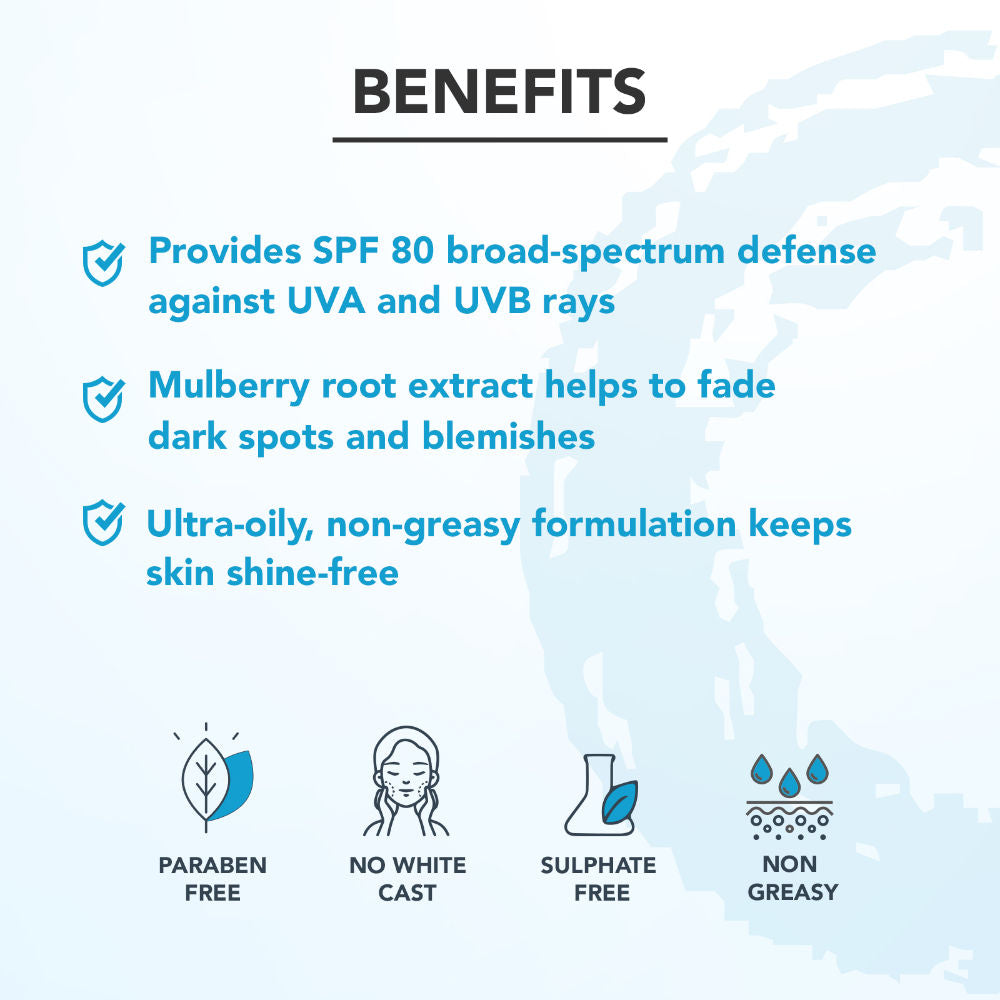 BENEFITS

Provides SPF 80 broad-spectrum defense against UVA and UVB rays

Mulberry root extract helps to fade dark spots and blemishes

Ultra-oily, non-greasy formulation keeps skin shine-free

PARABEN FREE

NO WHITE CAST

SULPHATE FREE

NON GREASY